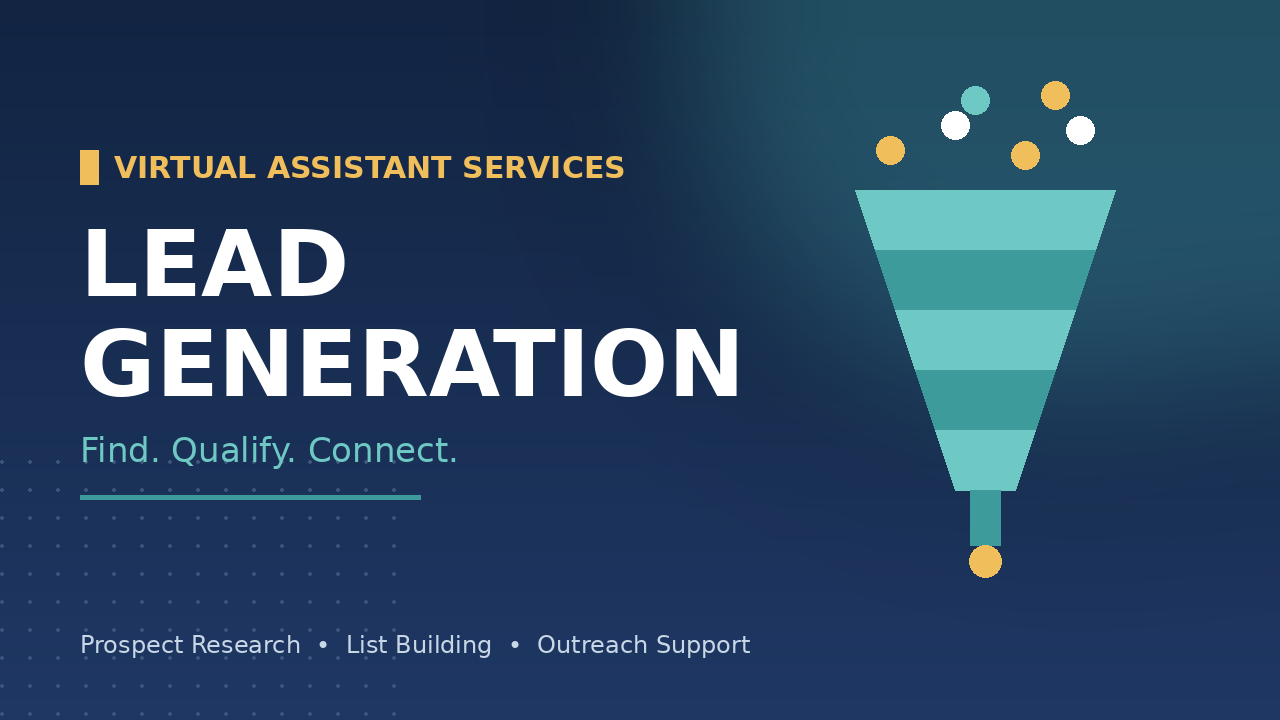 VIRTUAL ASSISTANT SERVICES

LEAD GENERATION

Find. Qualify. Connect.

Prospect Research • List Building • Outreach Support